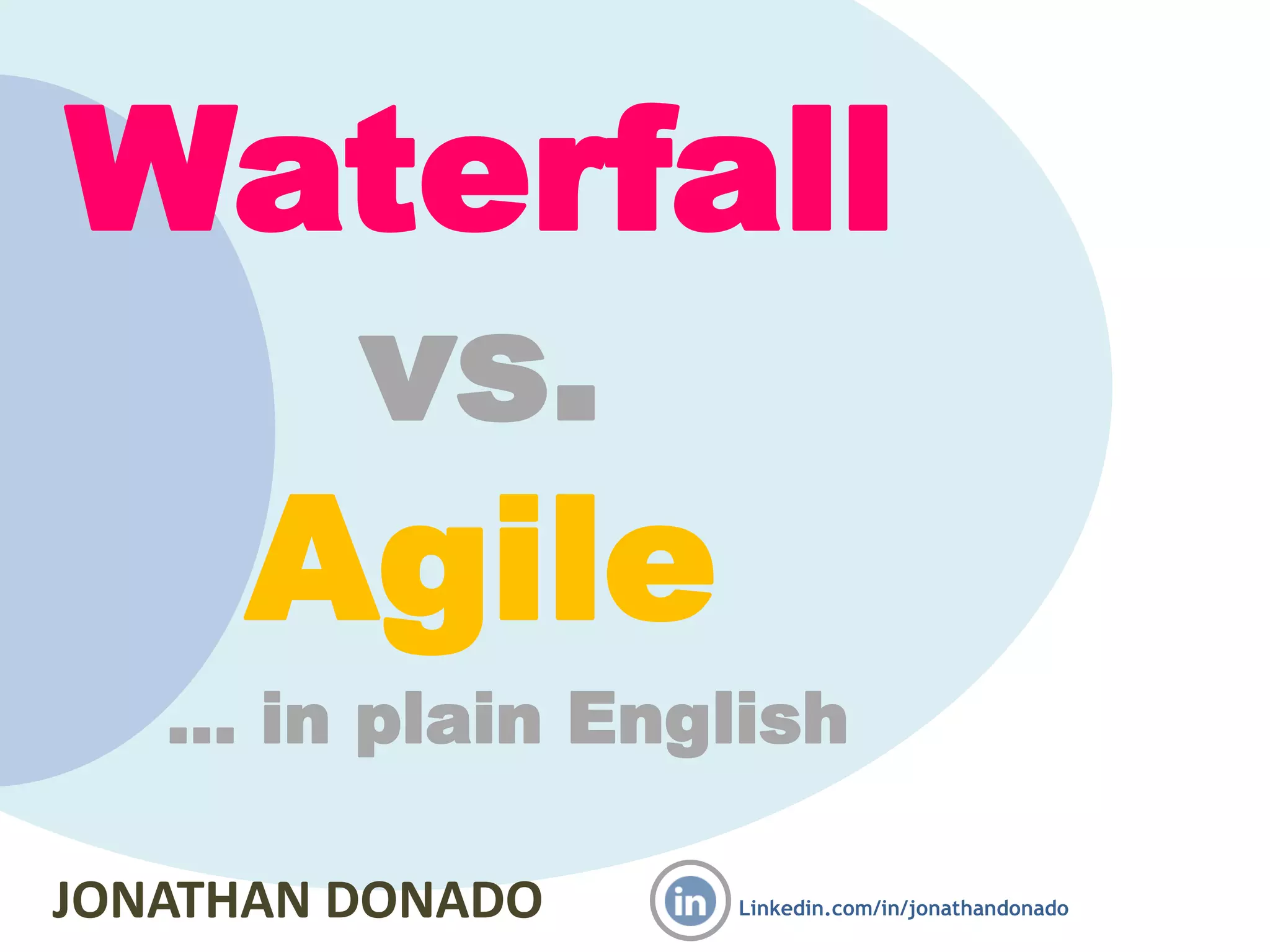 Waterfall

vs.

Agile

... in plain English

JONATHAN DONADO

in Linkedin.com/in/jonathandonado